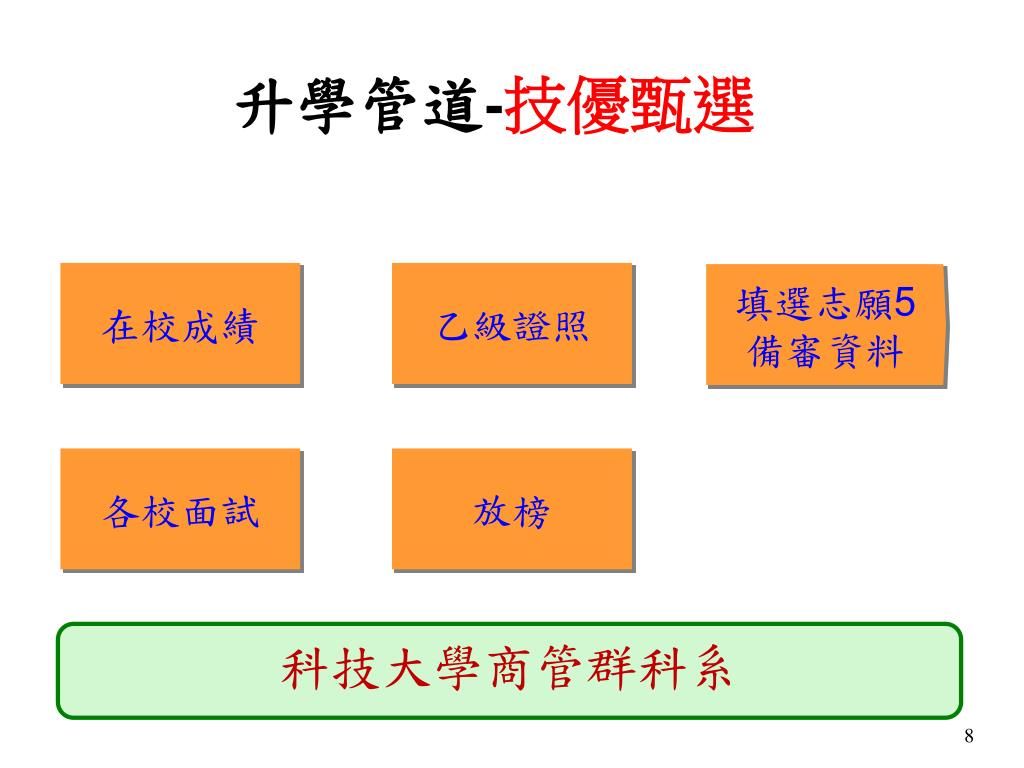 升學管道-技優甄選

在校成績

乙級證照

填選志願5
備審資料

各校面試

放榜

科技大學商管群科系

8